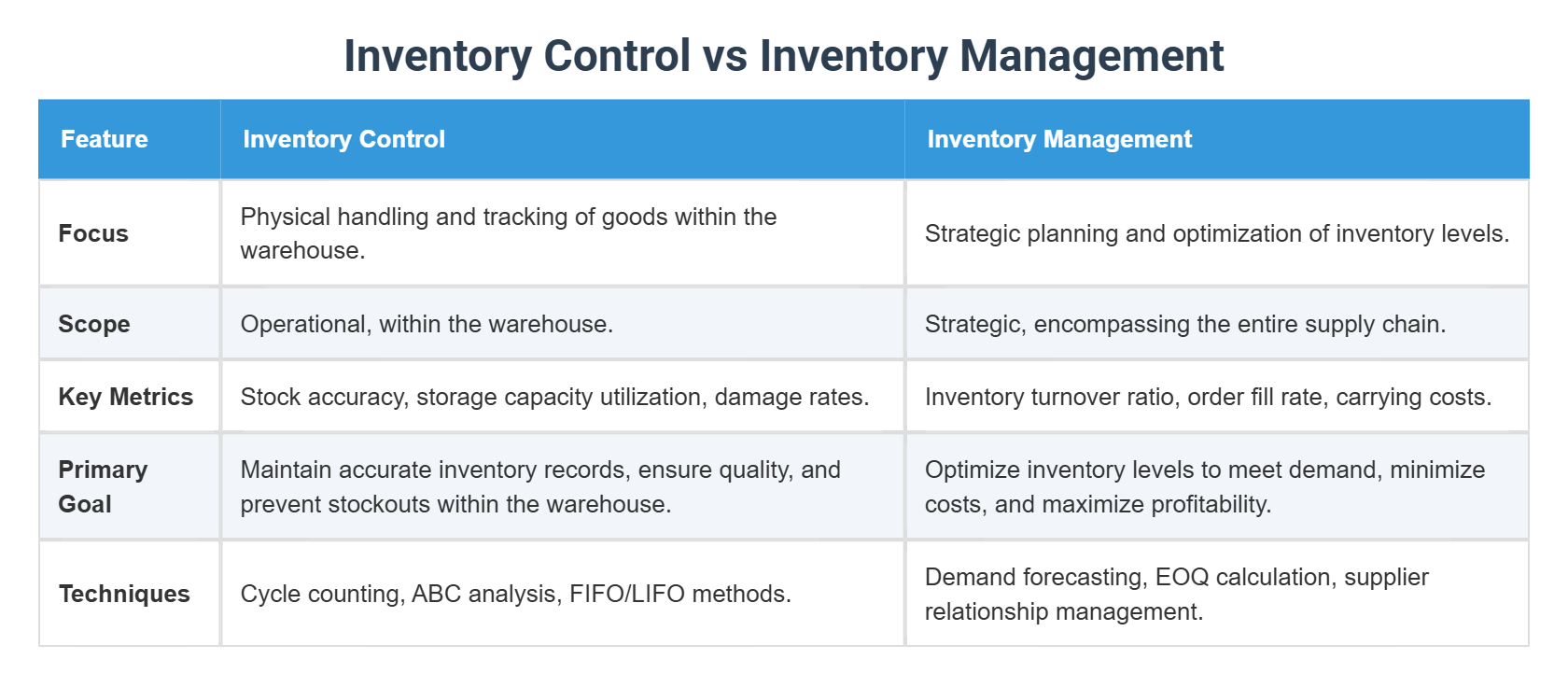 Inventory Control vs Inventory Management

| Feature | Inventory Control | Inventory Management |
|---|---|---|
| Focus | Physical handling and tracking of goods within the warehouse. | Strategic planning and optimization of inventory levels. |
| Scope | Operational, within the warehouse. | Strategic, encompassing the entire supply chain. |
| Key Metrics | Stock accuracy, storage capacity utilization, damage rates. | Inventory turnover ratio, order fill rate, carrying costs. |
| Primary Goal | Maintain accurate inventory records, ensure quality, and prevent stockouts within the warehouse. | Optimize inventory levels to meet demand, minimize costs, and maximize profitability. |
| Techniques | Cycle counting, ABC analysis, FIFO/LIFO methods. | Demand forecasting, EOQ calculation, supplier relationship management. |